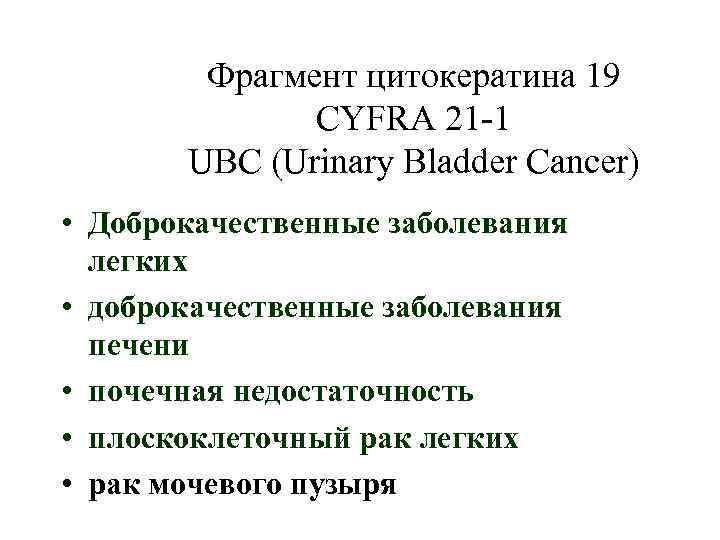 Фрагмент цитокератина 19
CYFRA 21-1
UBC (Urinary Bladder Cancer)

• Доброкачественные заболевания легких
• доброкачественные заболевания печени
• почечная недостаточность
• плоскоклеточный рак легких
• рак мочевого пузыря